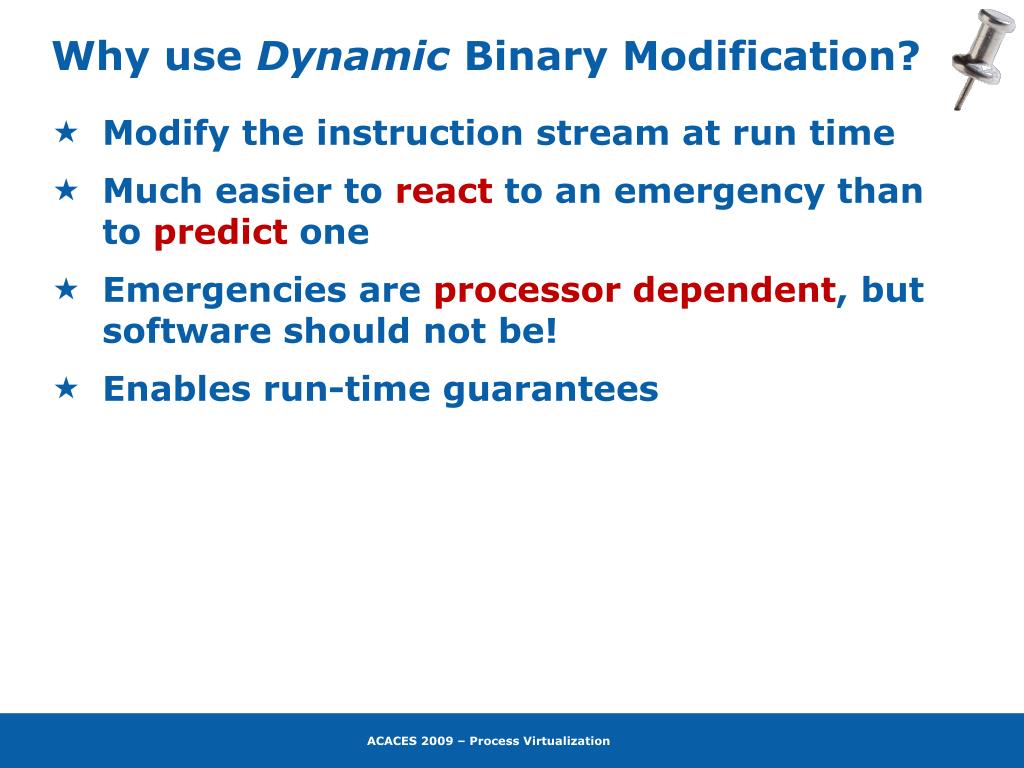 Why use Dynamic Binary Modification?

★ Modify the instruction stream at run time

★ Much easier to react to an emergency than to predict one

★ Emergencies are processor dependent, but software should not be!

★ Enables run-time guarantees

ACACES 2009 – Process Virtualization